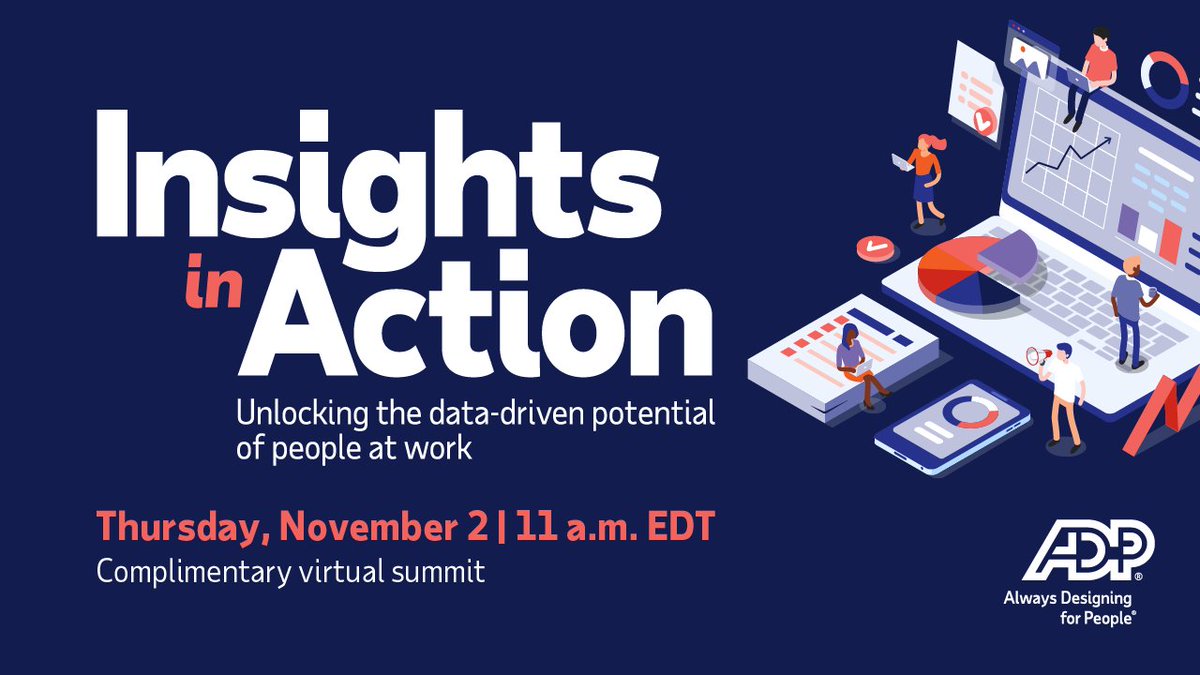 Insights in Action

Unlocking the data-driven potential of people at work

Thursday, November 2 | 11 a.m. EDT

Complimentary virtual summit

ADP®

Always Designing for People®